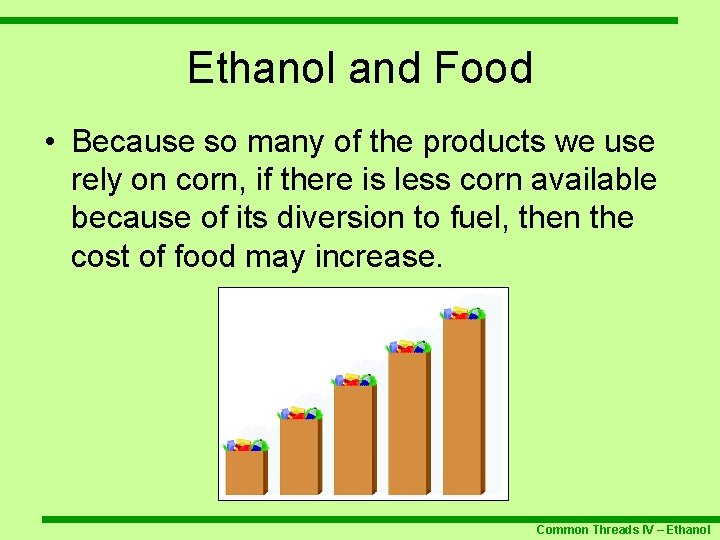 Ethanol and Food

• Because so many of the products we use rely on corn, if there is less corn available because of its diversion to fuel, then the cost of food may increase.

Common Threads IV – Ethanol